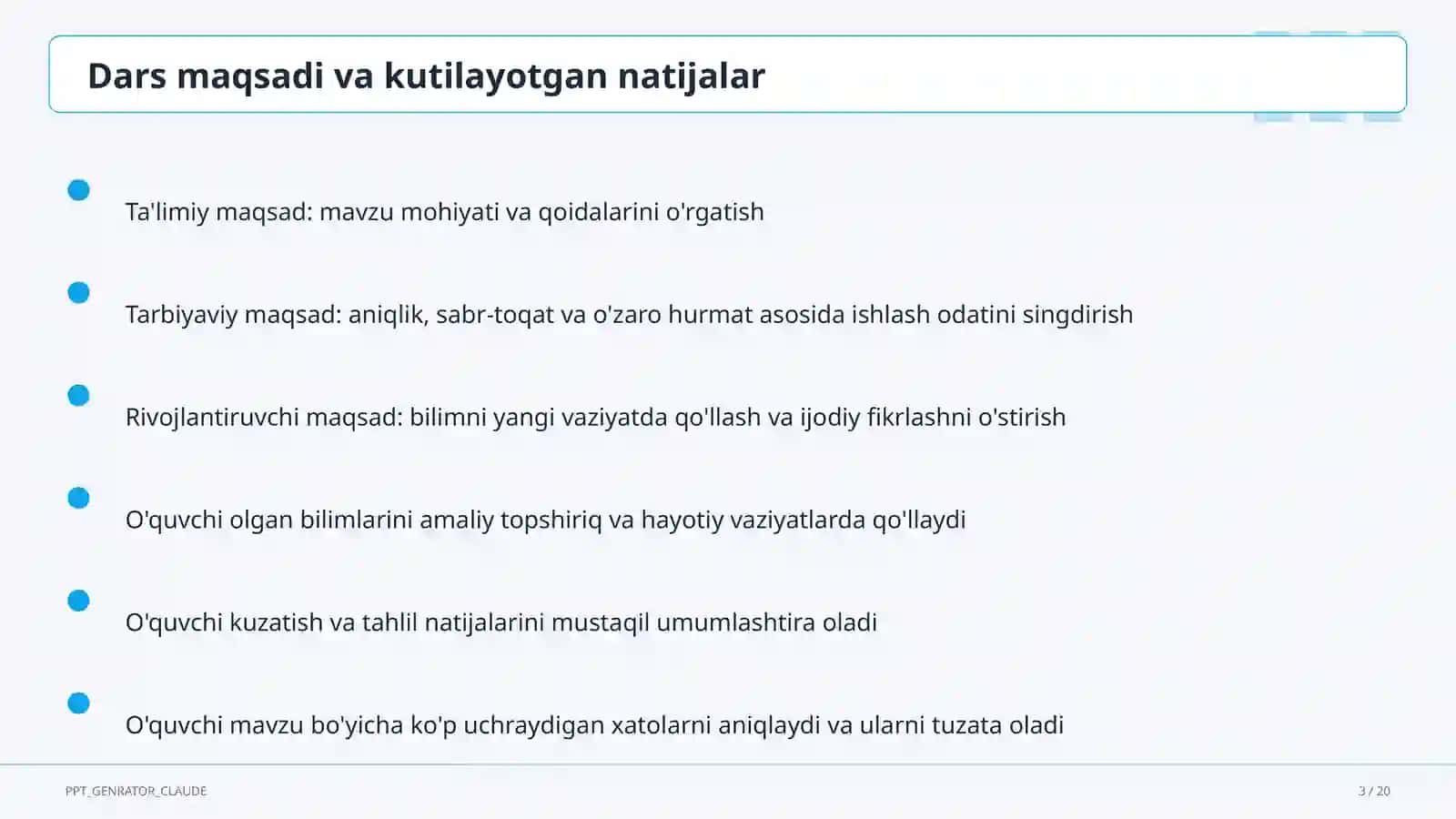 Dars maqsadi va kutilayotgan natijalar

Ta'limiy maqsad: mavzu mohiyati va qoidalarini o'rgatish

Tarbiyaviy maqsad: aniqlik, sabr-toqat va o'zaro hurmat asosida ishlash odatini singdirish

Rivojlantiruvchi maqsad: bilimni yangi vaziyatda qo'llash va ijodiy fikrlashni o'stirish

O'quvchi olgan bilimlarini amaliy topshiriq va hayotiy vaziyatlarda qo'llaydi

O'quvchi kuzatish va tahlil natijalarini mustaqil umumlashtira oladi

O'quvchi mavzu bo'yicha ko'p uchraydigan xatolarni aniqlaydi va ularni tuzata oladi

PPT_GENRATOR_CLAUDE

3 / 20